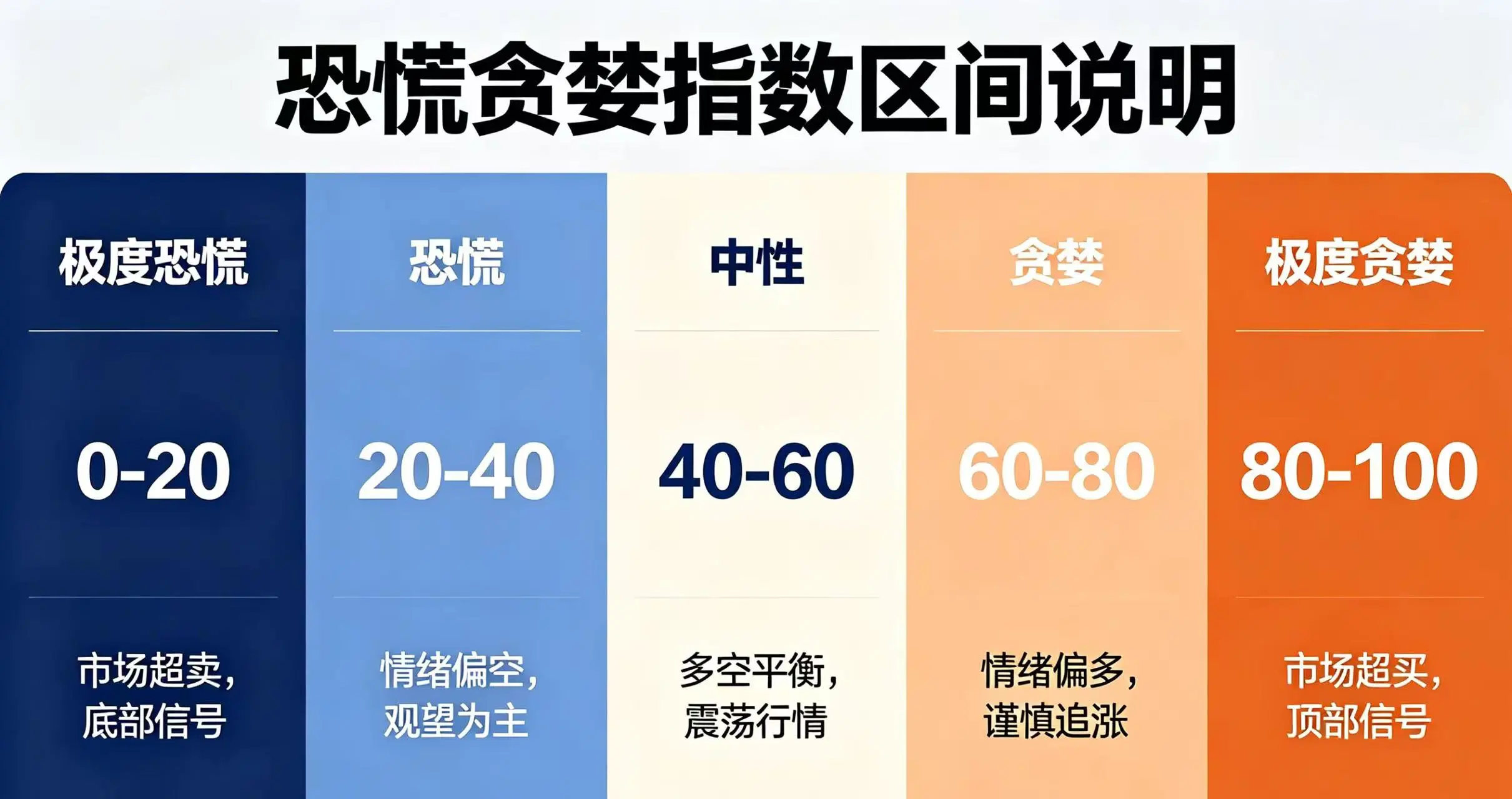 恐慌贪婪指数区间说明

| 极度恐慌 | 恐慌 | 中性 | 贪婪 | 极度贪婪 |
|---|---|---|---|---|
| 0-20 | 20-40 | 40-60 | 60-80 | 80-100 |
| 市场超卖，底部信号 | 情绪偏空，观望为主 | 多空平衡，震荡行情 | 情绪偏多，谨慎追涨 | 市场超买，顶部信号 |